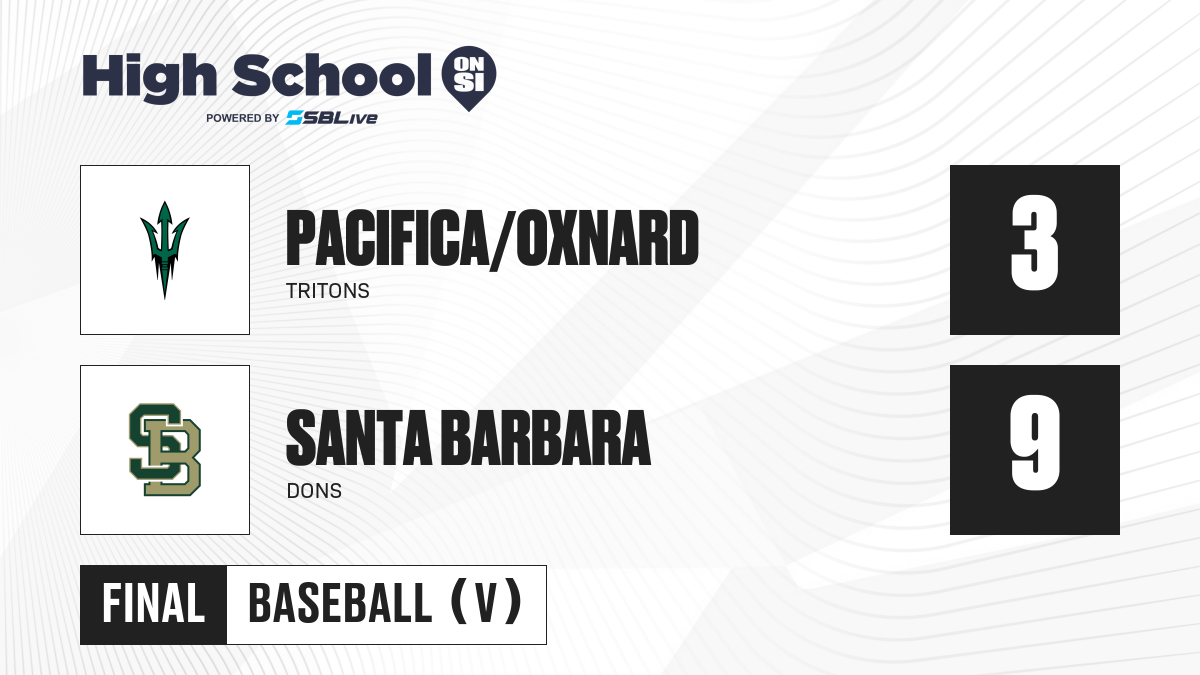 High School ON SI
POWERED BY SBLive

PACIFICA/OXNARD
TRITONS

3

SB

SANTA BARBARA
DONS

9

FINAL BASEBALL (V)